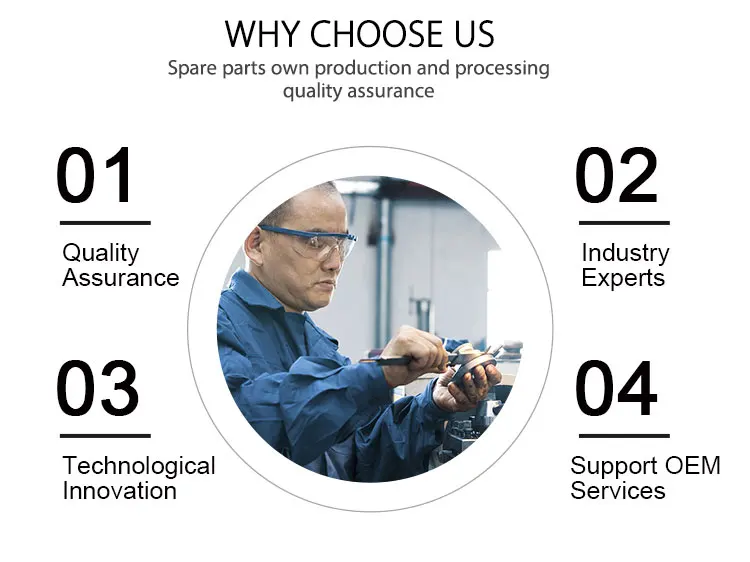 WHY CHOOSE US

Spare parts own production and processing quality assurance

01

Quality Assurance

02

Industry Experts

03

Technological Innovation

04

Support OEM Services